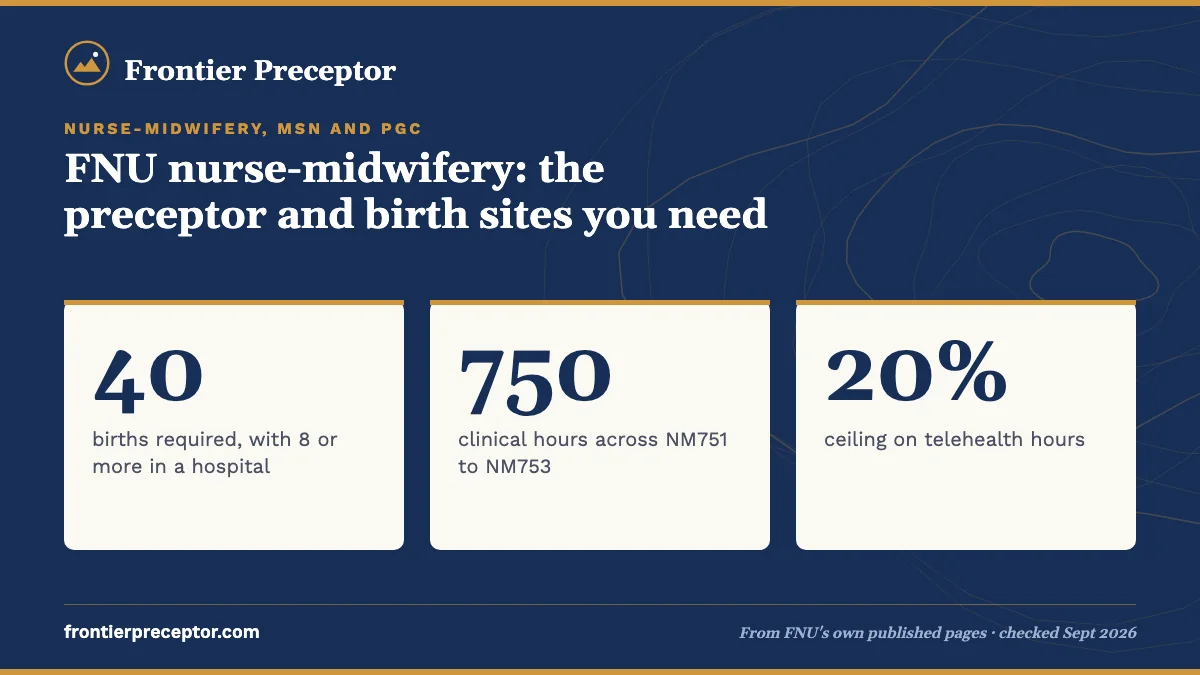 Frontier Preceptor

NURSE-MIDWIFERY, MSN AND PGC

FNU nurse-midwifery: the preceptor and birth sites you need

40
births required, with 8 or more in a hospital

750
clinical hours across NM751 to NM753

20%
ceiling on telehealth hours

frontierpreceptor.com

From FNU's own published pages · checked Sept 2026